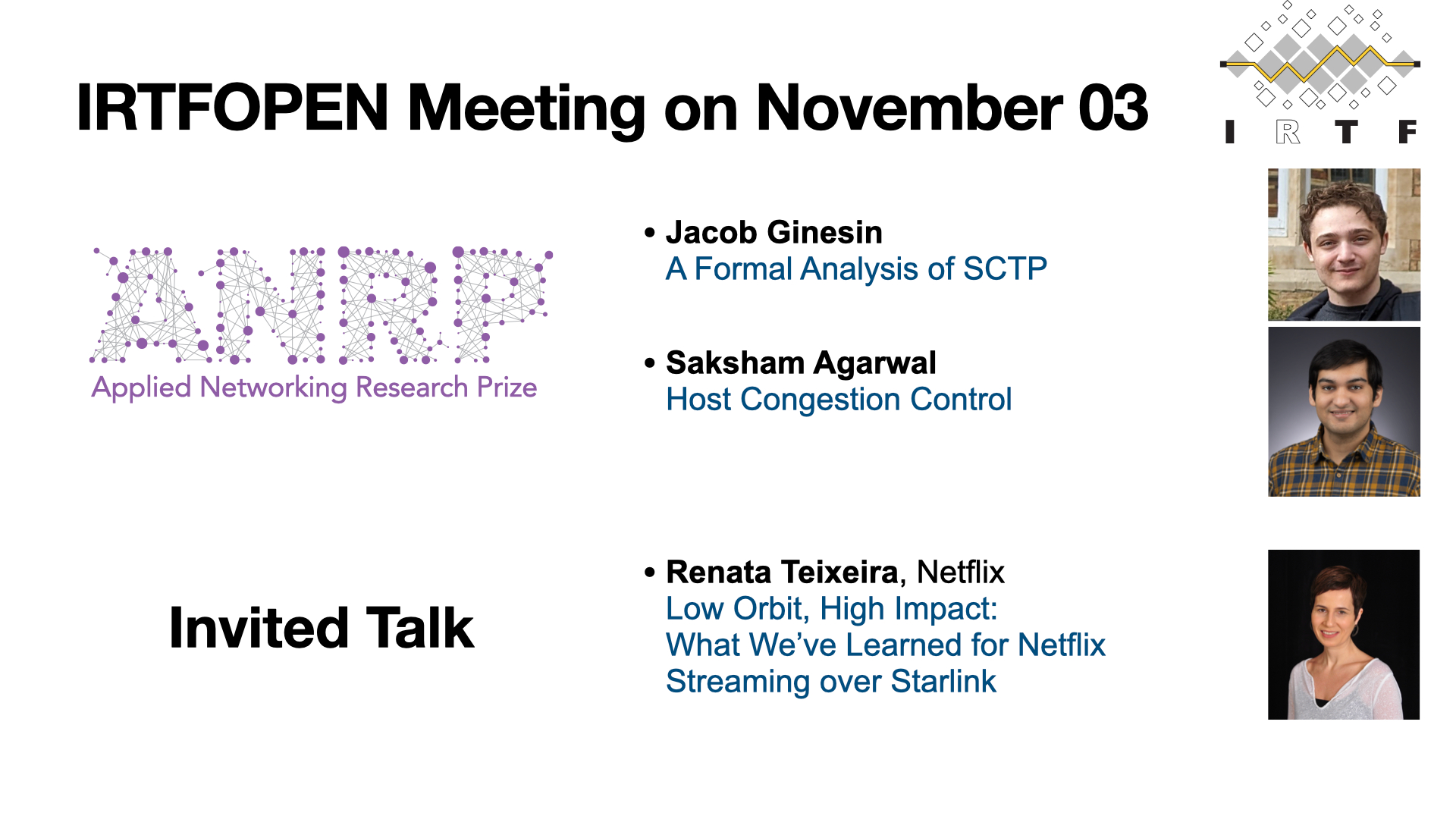 IRTFOPEN Meeting on November 03

I R T F

ANRP
Applied Networking Research Prize

• Jacob Ginesin
A Formal Analysis of SCTP

• Saksham Agarwal
Host Congestion Control

Invited Talk

• Renata Teixeira, Netflix
Low Orbit, High Impact:
What We've Learned for Netflix Streaming over Starlink